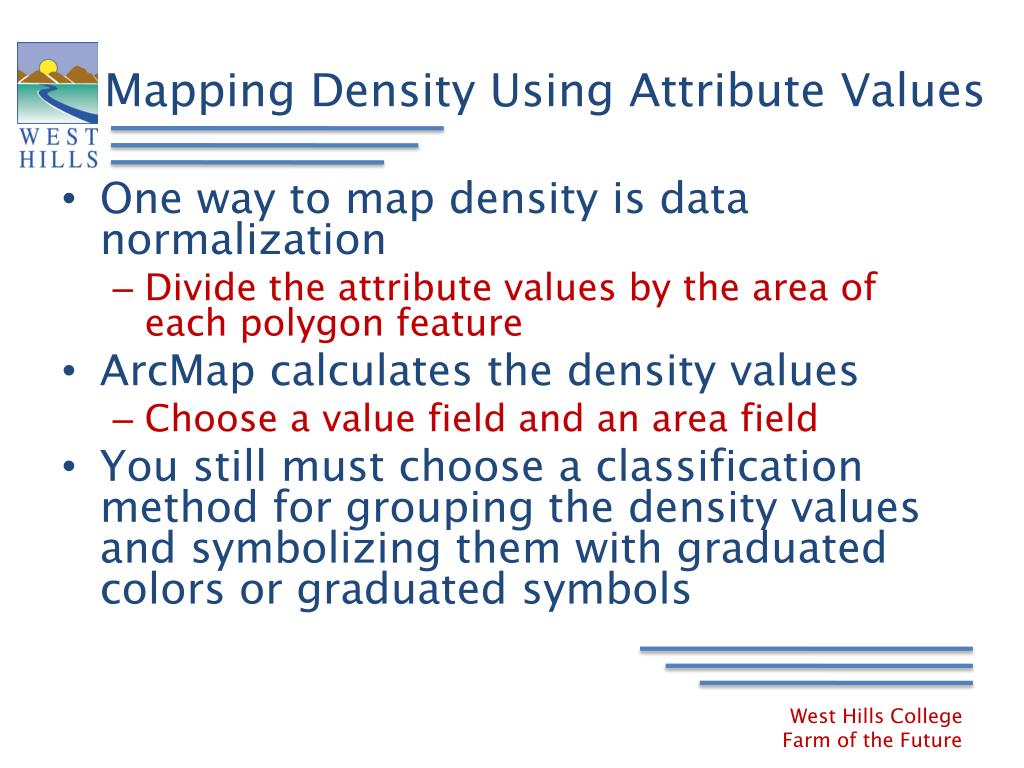 WEST HILLS

Mapping Density Using Attribute Values

• One way to map density is data normalization
– Divide the attribute values by the area of each polygon feature
• ArcMap calculates the density values
– Choose a value field and an area field
• You still must choose a classification method for grouping the density values and symbolizing them with graduated colors or graduated symbols

West Hills College
Farm of the Future